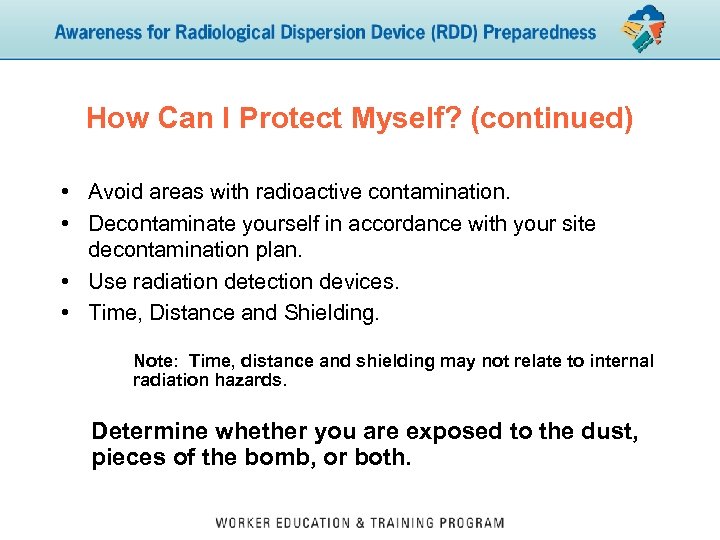 Awareness for Radiological Dispersion Device (RDD) Preparedness

How Can I Protect Myself? (continued)

• Avoid areas with radioactive contamination.
• Decontaminate yourself in accordance with your site decontamination plan.
• Use radiation detection devices.
• Time, Distance and Shielding.

Note: Time, distance and shielding may not relate to internal radiation hazards.

Determine whether you are exposed to the dust, pieces of the bomb, or both.

WORKER EDUCATION & TRAINING PROGRAM